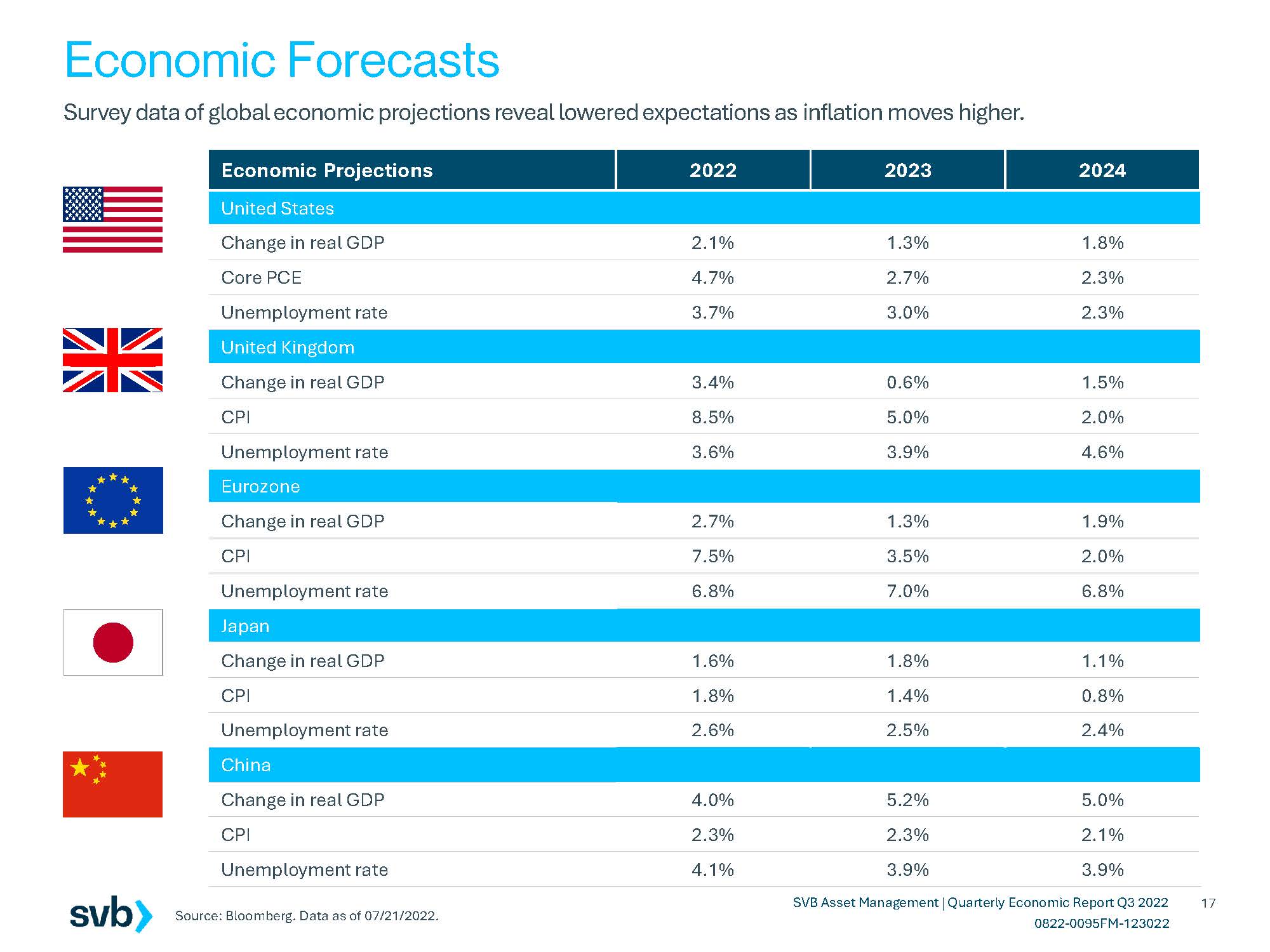 Economic Forecasts

Survey data of global economic projections reveal lowered expectations as inflation moves higher.

| Economic Projections | 2022 | 2023 | 2024 |
|---|---|---|---|
| United States | | | |
| Change in real GDP | 2.1% | 1.3% | 1.8% |
| Core PCE | 4.7% | 2.7% | 2.3% |
| Unemployment rate | 3.7% | 3.0% | 2.3% |
| United Kingdom | | | |
| Change in real GDP | 3.4% | 0.6% | 1.5% |
| CPI | 8.5% | 5.0% | 2.0% |
| Unemployment rate | 3.6% | 3.9% | 4.6% |
| Eurozone | | | |
| Change in real GDP | 2.7% | 1.3% | 1.9% |
| CPI | 7.5% | 3.5% | 2.0% |
| Unemployment rate | 6.8% | 7.0% | 6.8% |
| Japan | | | |
| Change in real GDP | 1.6% | 1.8% | 1.1% |
| CPI | 1.8% | 1.4% | 0.8% |
| Unemployment rate | 2.6% | 2.5% | 2.4% |
| China | | | |
| Change in real GDP | 4.0% | 5.2% | 5.0% |
| CPI | 2.3% | 2.3% | 2.1% |
| Unemployment rate | 4.1% | 3.9% | 3.9% |

svb

Source: Bloomberg. Data as of 07/21/2022.

SVB Asset Management | Quarterly Economic Report Q3 2022 17
0822-0095FM-123022